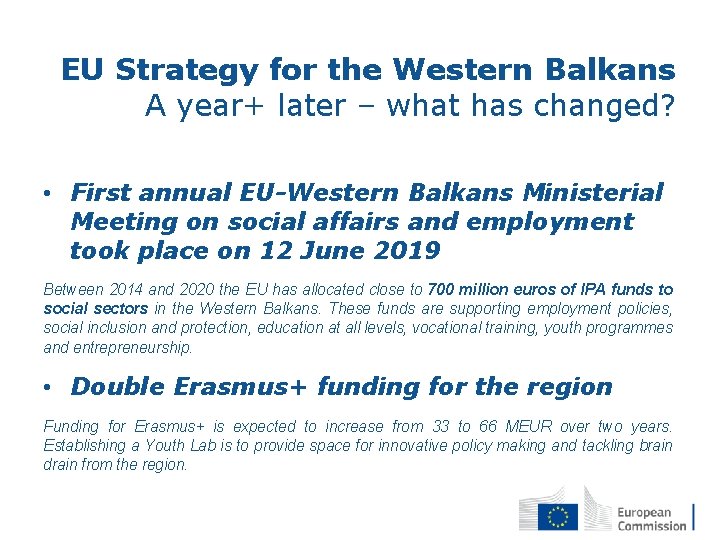 EU Strategy for the Western Balkans
A year+ later – what has changed?

• First annual EU-Western Balkans Ministerial Meeting on social affairs and employment took place on 12 June 2019

Between 2014 and 2020 the EU has allocated close to 700 million euros of IPA funds to social sectors in the Western Balkans. These funds are supporting employment policies, social inclusion and protection, education at all levels, vocational training, youth programmes and entrepreneurship.

• Double Erasmus+ funding for the region

Funding for Erasmus+ is expected to increase from 33 to 66 MEUR over two years. Establishing a Youth Lab is to provide space for innovative policy making and tackling brain drain from the region.

European Commission